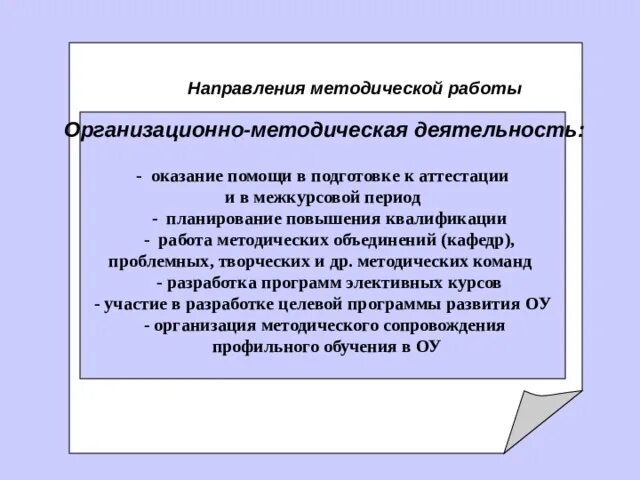 Направления методической работы

Организационно-методическая деятельность:

- оказание помощи в подготовке к аттестации и в межкурсовой период
- планирование повышения квалификации
- работа методических объединений (кафедр), проблемных, творческих и др. методических команд
- разработка программ элективных курсов
- участие в разработке целевой программы развития ОУ
- организация методического сопровождения профильного обучения в ОУ